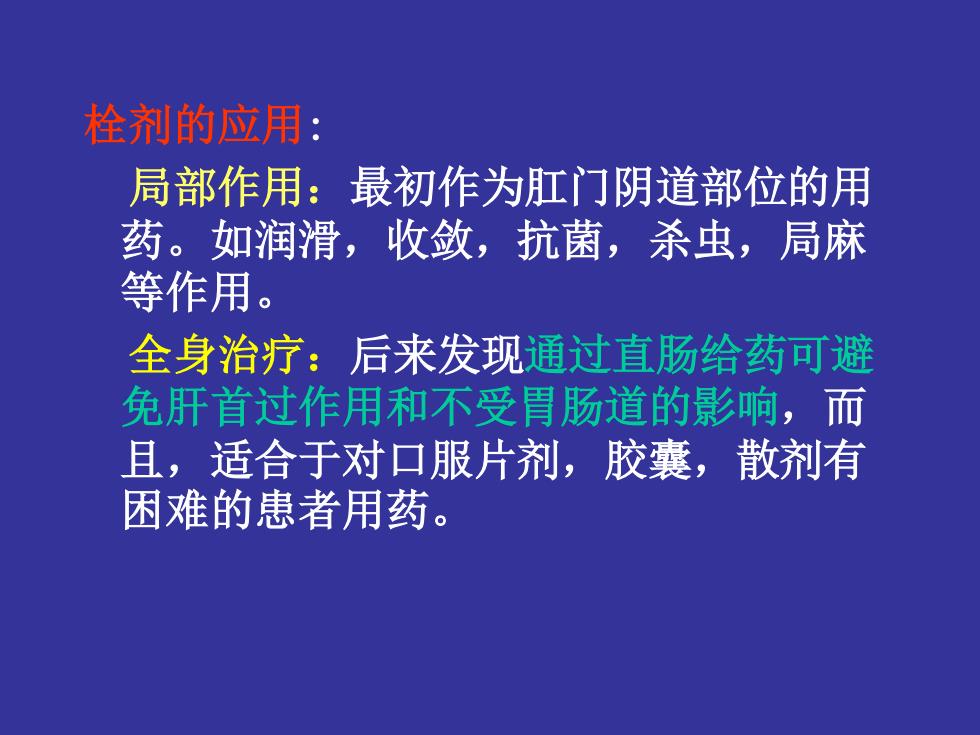 栓剂的应用:

局部作用：最初作为肛门阴道部位的用药。如润滑，收敛，抗菌，杀虫，局麻等作用。

全身治疗：后来发现通过直肠给药可避免肝首过作用和不受胃肠道的影响，而且，适合于对口服片剂，胶囊，散剂有困难的患者用药。